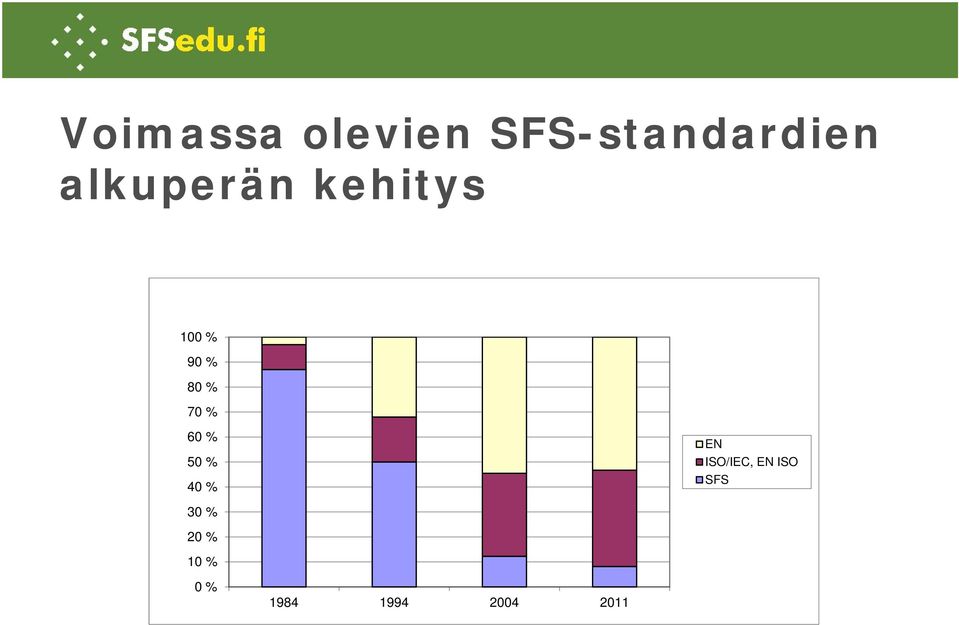 SFSedu.fi

Voimassa olevien SFS-standardien alkuperän kehitys

100 %
90 %
80 %
70 %
60 %
50 %
40 %
30 %
20 %
10 %
0 %

1984
1994
2004
2011

EN
ISO/IEC, EN ISO
SFS